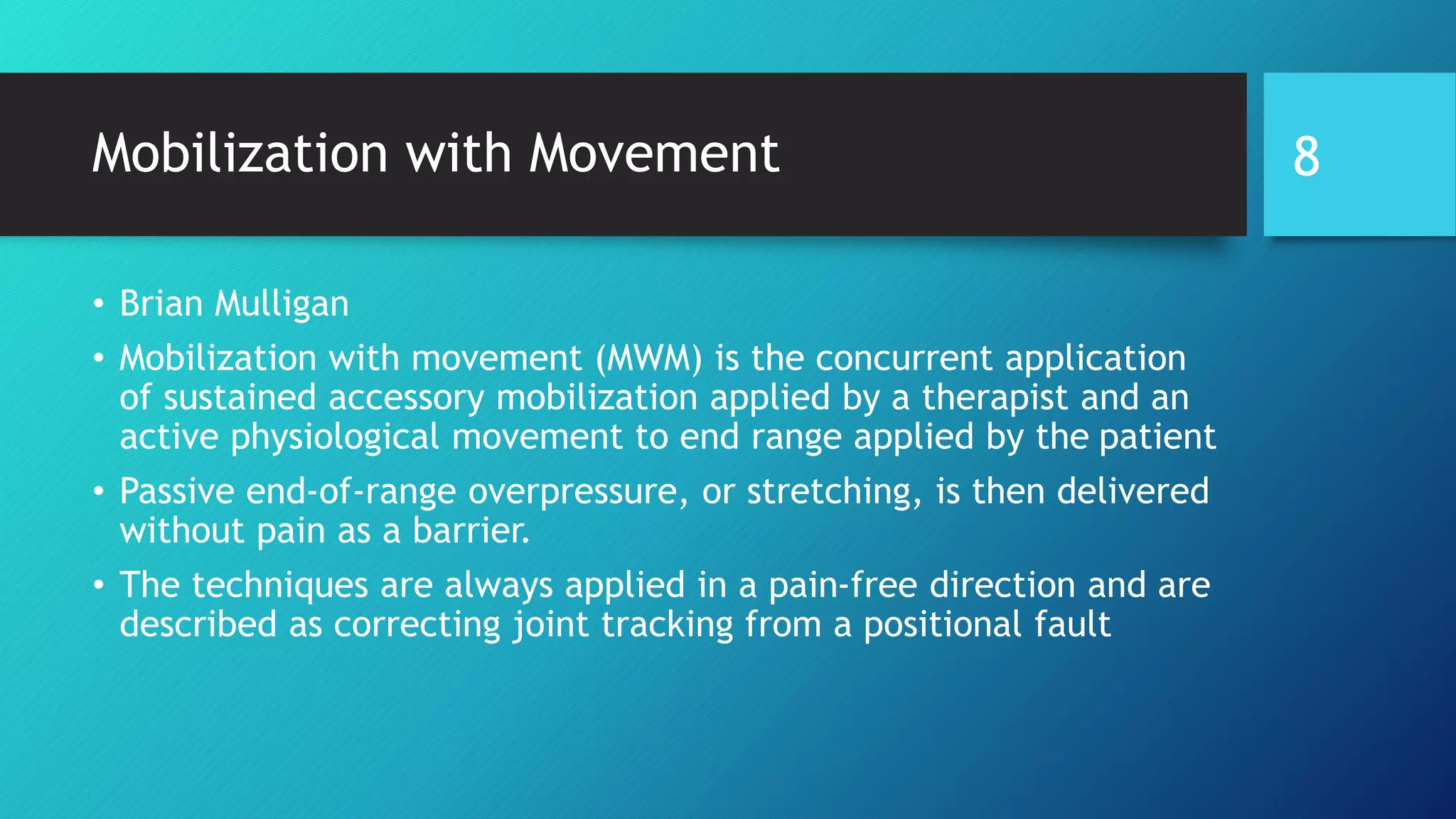 Mobilization with Movement

8

• Brian Mulligan
• Mobilization with movement (MWM) is the concurrent application of sustained accessory mobilization applied by a therapist and an active physiological movement to end range applied by the patient
• Passive end-of-range overpressure, or stretching, is then delivered without pain as a barrier.
• The techniques are always applied in a pain-free direction and are described as correcting joint tracking from a positional fault